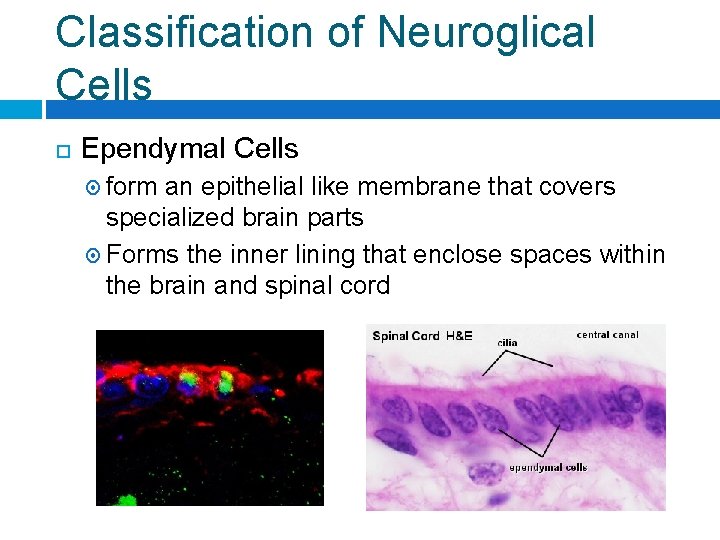 Classification of Neuroglical Cells

Ependymal Cells

form an epithelial like membrane that covers specialized brain parts

Forms the inner lining that enclose spaces within the brain and spinal cord

Spinal Cord H&E
cilia
central canal
ependymal cells